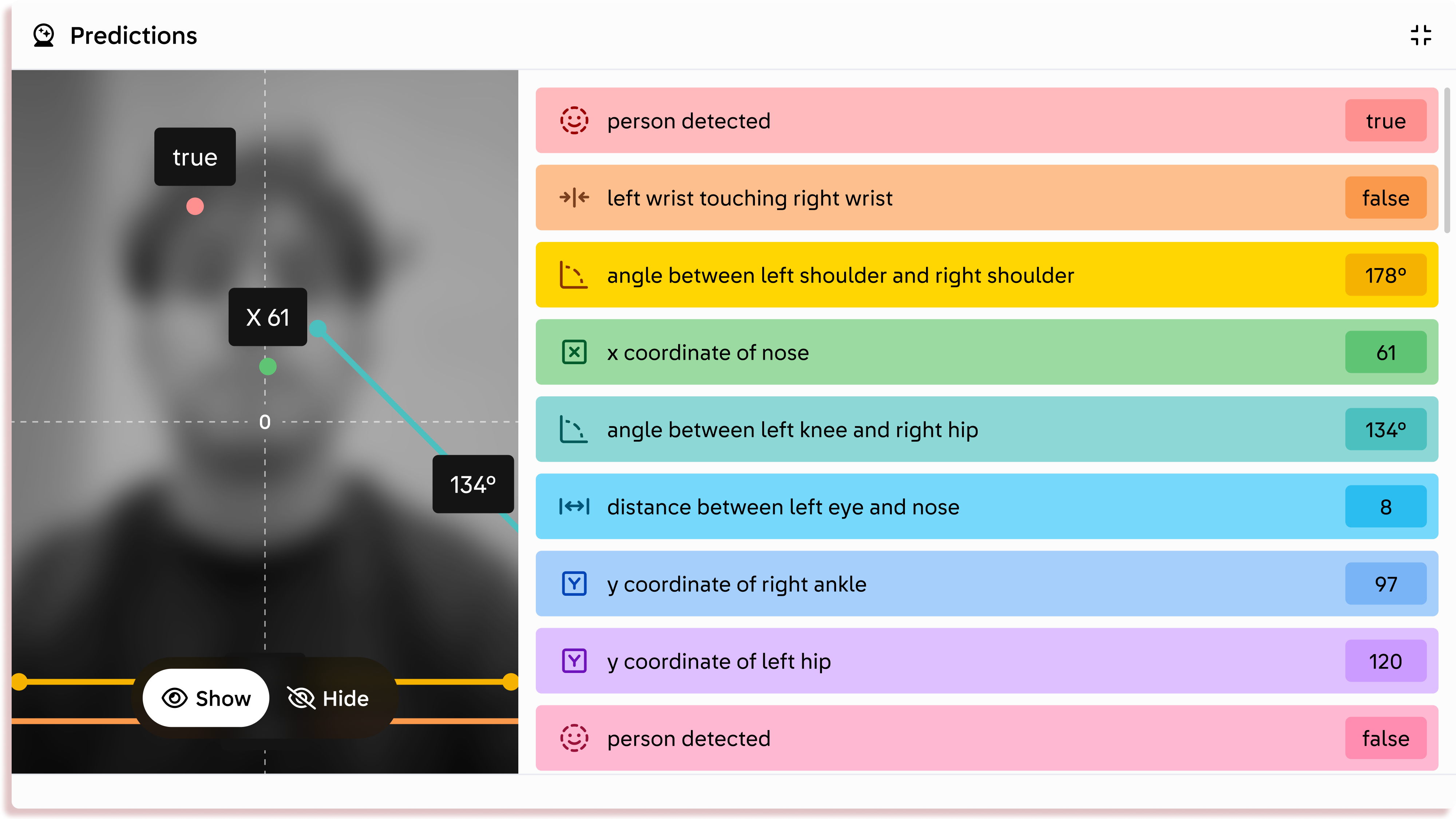 Predictions

true

X 61

0

134°

Show Hide

person detected true

left wrist touching right wrist false

angle between left shoulder and right shoulder 178°

x coordinate of nose 61

angle between left knee and right hip 134°

distance between left eye and nose 8

y coordinate of right ankle 97

y coordinate of left hip 120

person detected false